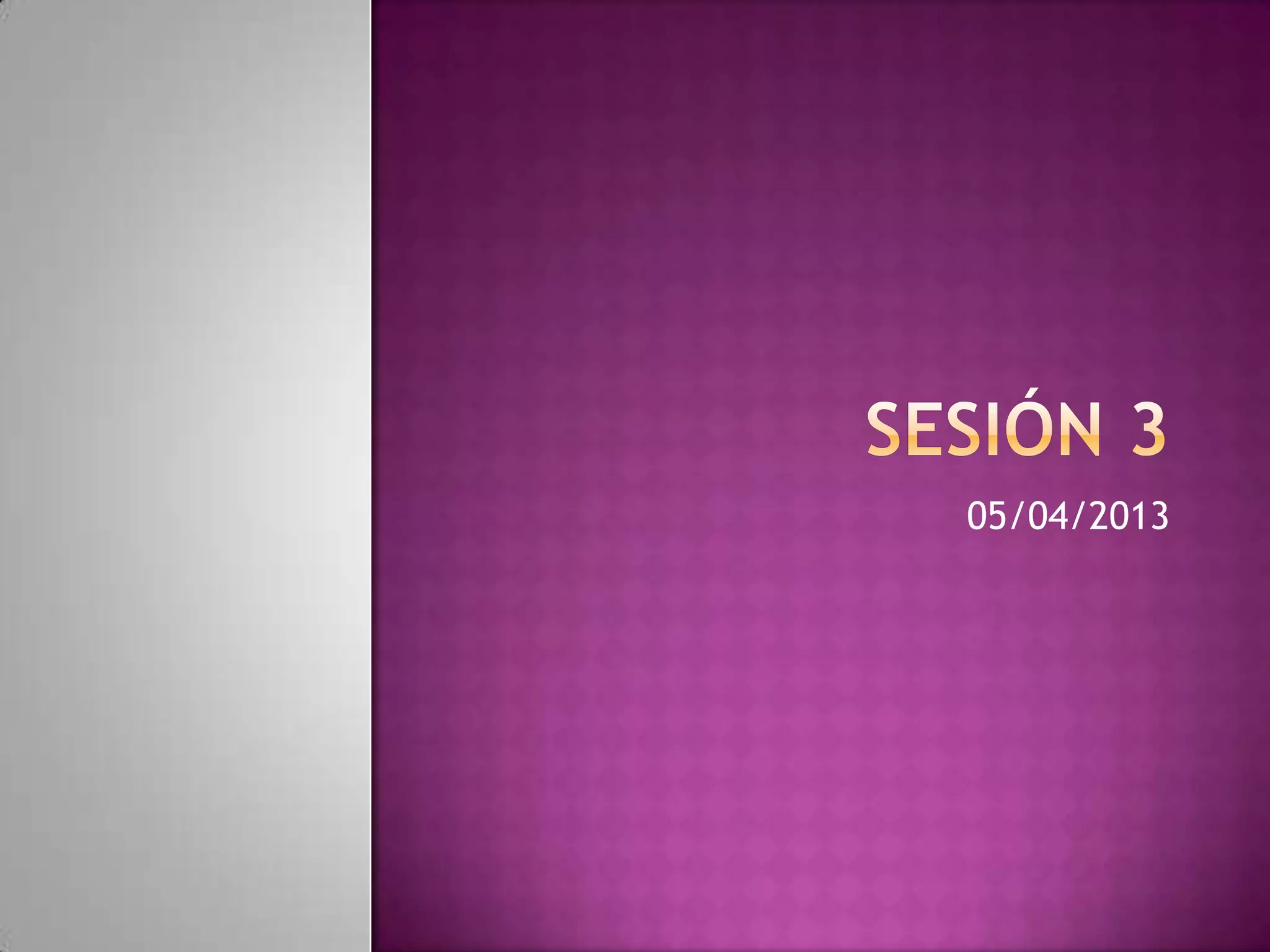 SESIÓN 3

05/04/2013